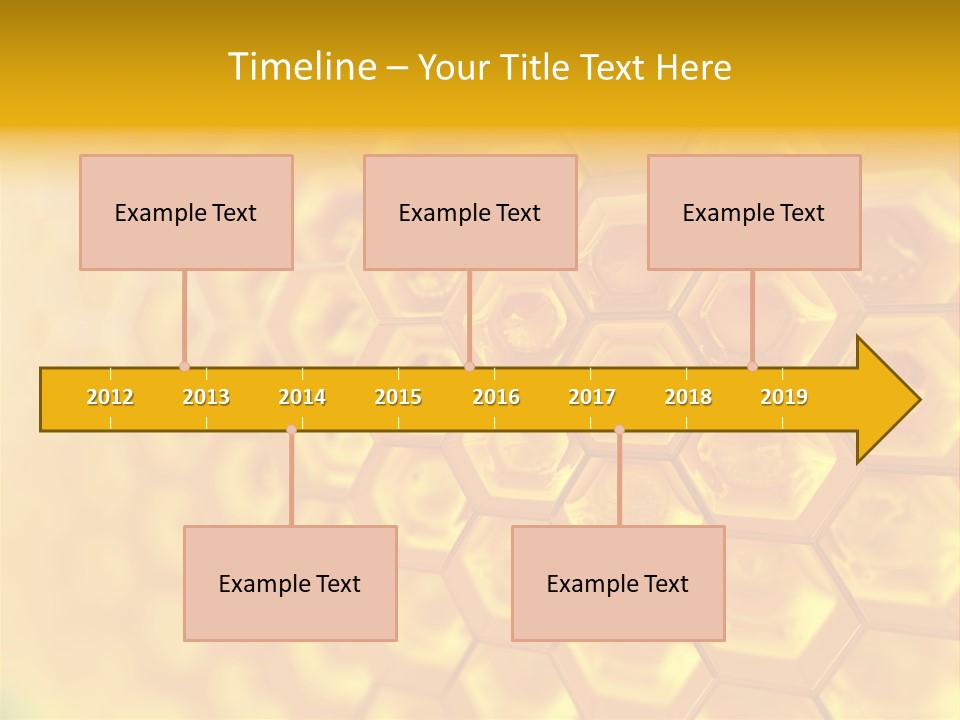 Timeline – Your Title Text Here

Example Text

Example Text

Example Text

2012 2013 2014 2015 2016 2017 2018 2019

Example Text

Example Text